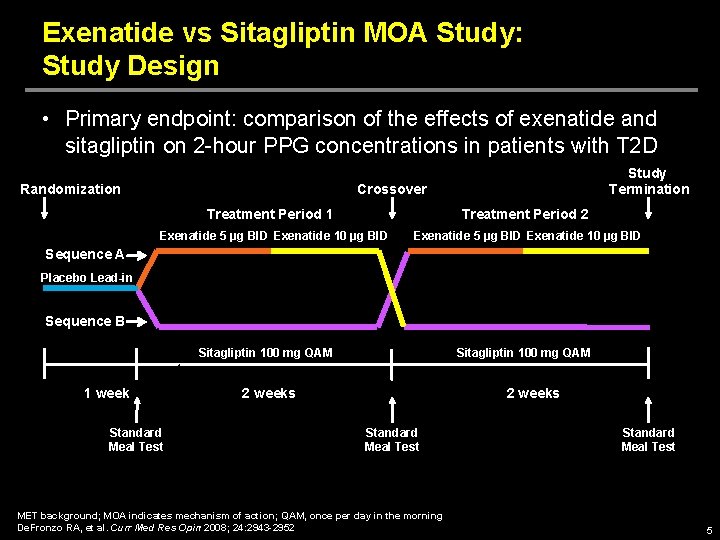 Exenatide vs Sitagliptin MOA Study: Study Design

• Primary endpoint: comparison of the effects of exenatide and sitagliptin on 2-hour PPG concentrations in patients with T2D

Randomization

Crossover

Study Termination

Treatment Period 1

Treatment Period 2

Exenatide 5 µg BID Exenatide 10 µg BID

Exenatide 5 µg BID Exenatide 10 µg BID

Sequence A

Placebo Lead-in

Sequence B

Sitagliptin 100 mg QAM

Sitagliptin 100 mg QAM

1 week

2 weeks

2 weeks

Standard Meal Test

Standard Meal Test

Standard Meal Test

MET background; MOA indicates mechanism of action; QAM, once per day in the morning
DeFronzo RA, et al. Curr Med Res Opin 2008; 24:2943-2952

5